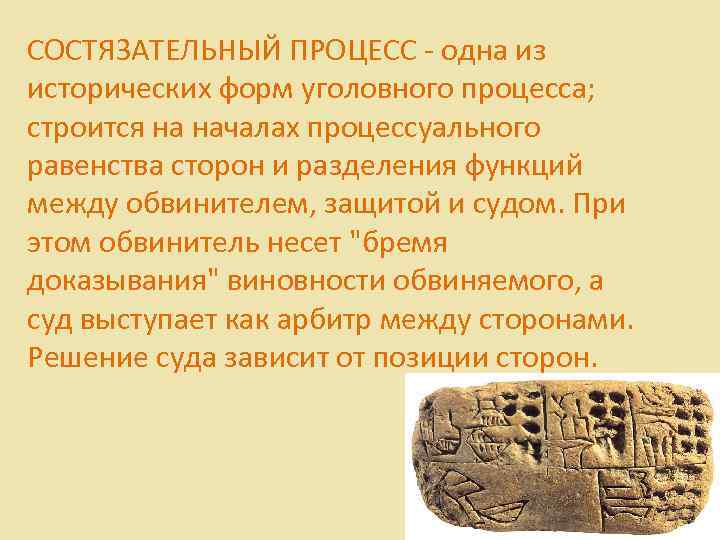 СОСТЯЗАТЕЛЬНЫЙ ПРОЦЕСС - одна из исторических форм уголовного процесса; строится на началах процессуального равенства сторон и разделения функций между обвинителем, защитой и судом. При этом обвинитель несет "бремя доказывания" виновности обвиняемого, а суд выступает как арбитр между сторонами. Решение суда зависит от позиции сторон.